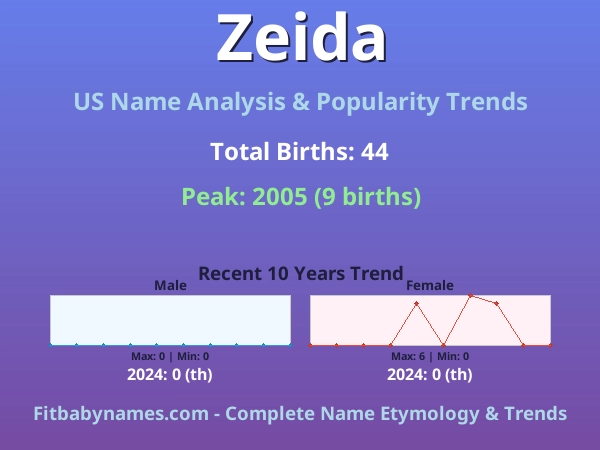 Zeida

US Name Analysis & Popularity Trends

Total Births: 44

Peak: 2005 (9 births)

Recent 10 Years Trend

Male

Max: 0 | Min: 0

2024: 0 (th)

Female

Max: 6 | Min: 0

2024: 0 (th)

Fitbabynames.com - Complete Name Etymology & Trends